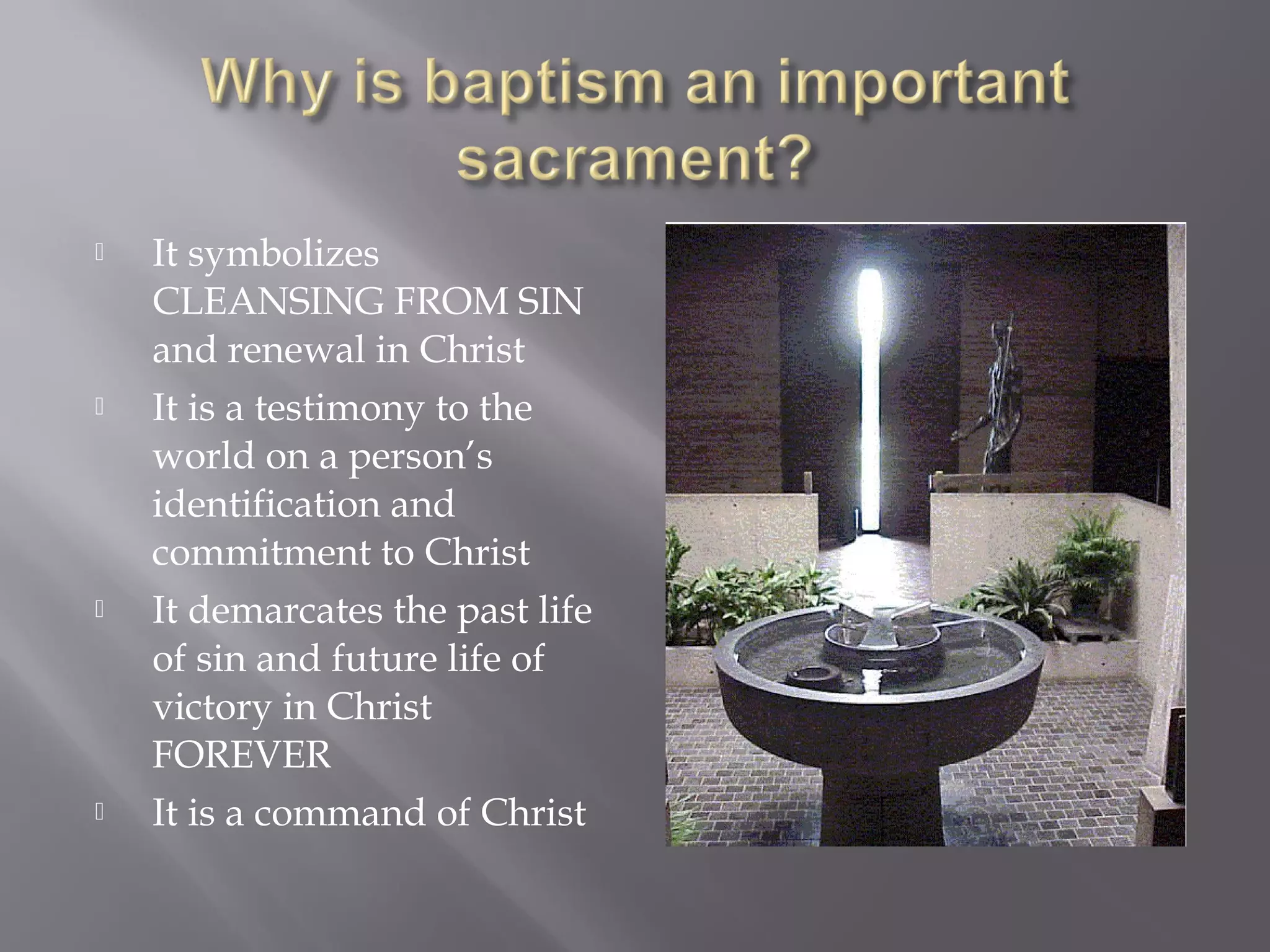 Why is baptism an important sacrament?

It symbolizes CLEANSING FROM SIN and renewal in Christ

It is a testimony to the world on a person's identification and commitment to Christ

It demarcates the past life of sin and future life of victory in Christ FOREVER

It is a command of Christ